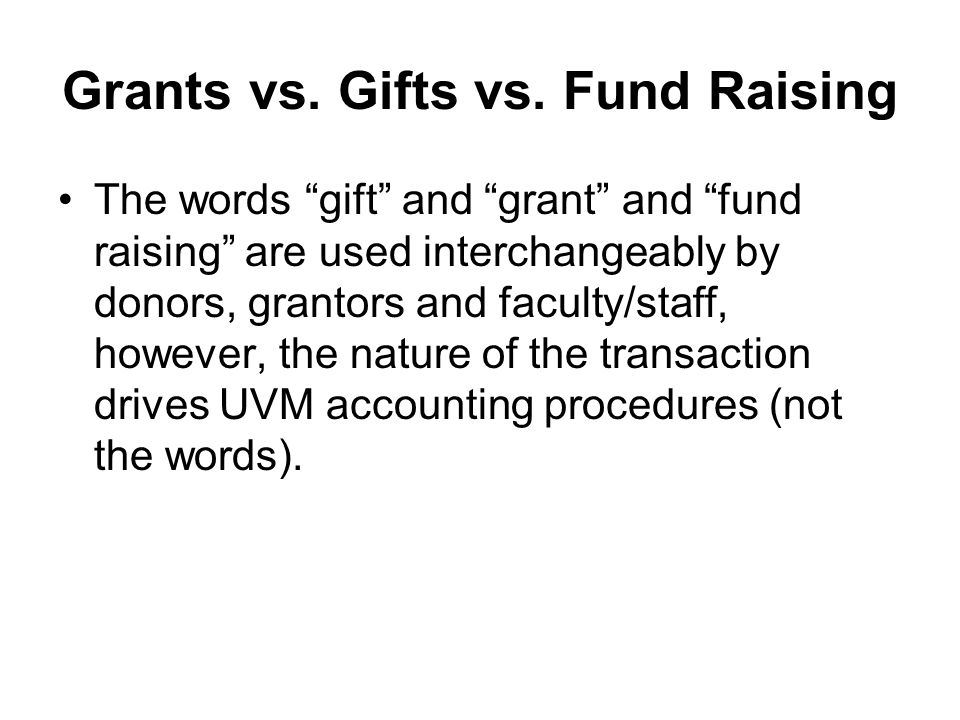 Grants vs. Gifts vs. Fund Raising

• The words “gift” and “grant” and “fund raising” are used interchangeably by donors, grantors and faculty/staff, however, the nature of the transaction drives UVM accounting procedures (not the words).